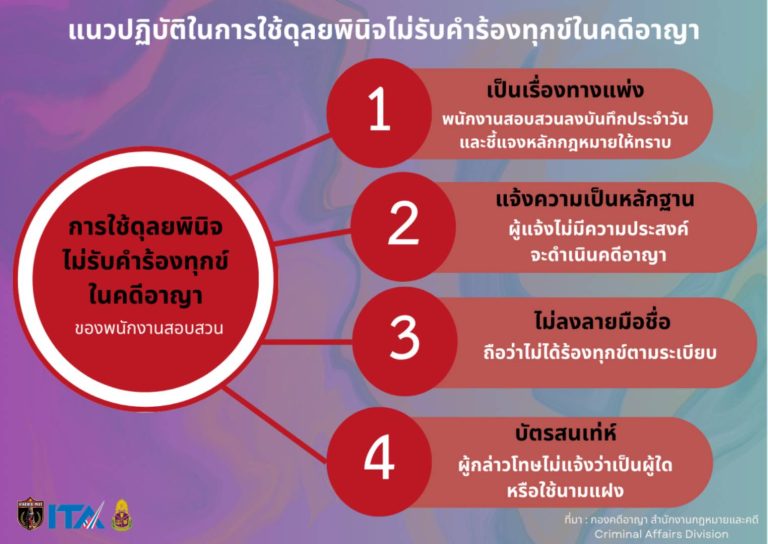 แนวปฏิบัติในการใช้ดุลยพินิจไม่รับคำร้องทุกข์ในคดีอาญา

การใช้ดุลยพินิจ ไม่รับคำร้องทุกข์ ในคดีอาญา
ของพนักงานสอบสวน

1
เป็นเรื่องทางแพ่ง
พนักงานสอบสวนลงบันทึกประจำวัน และชี้แจงหลักกฎหมายให้ทราบ

2
แจ้งความเป็นหลักฐาน
ผู้แจ้งไม่มีความประสงค์ จะดำเนินคดีอาญา

3
ไม่ลงลายมือชื่อ
ถือว่าไม่ได้ร้องทุกข์ตามระเบียบ

4
บัตรสนเท่ห์
ผู้กล่าวโทษไม่แจ้งว่าเป็นผู้ใด หรือใช้นามแฝง

ITA

ที่มา : กองคดีอาญา สำนักงานกฎหมายและคดี
Criminal Affairs Division